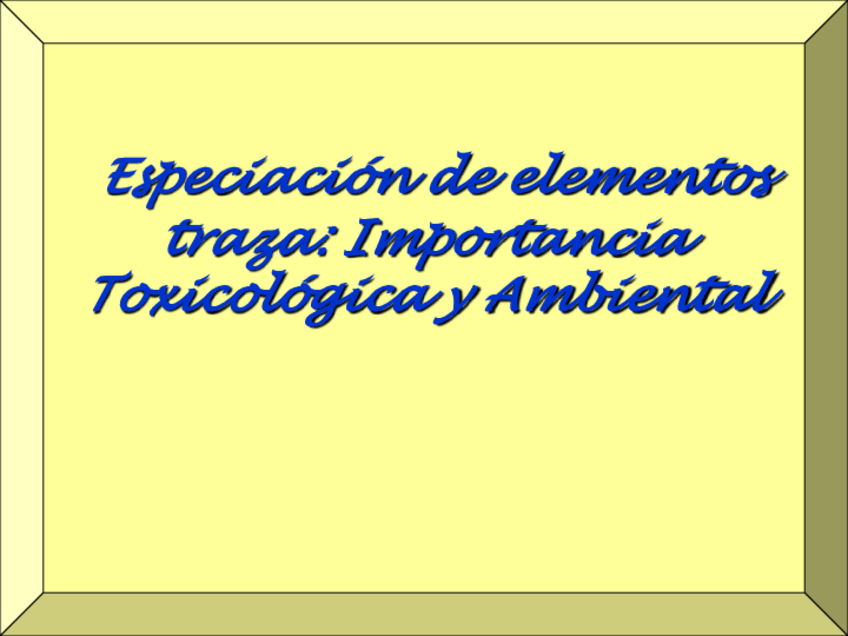 Especiación de elementos traza: Importancia Toxicológica y Ambiental